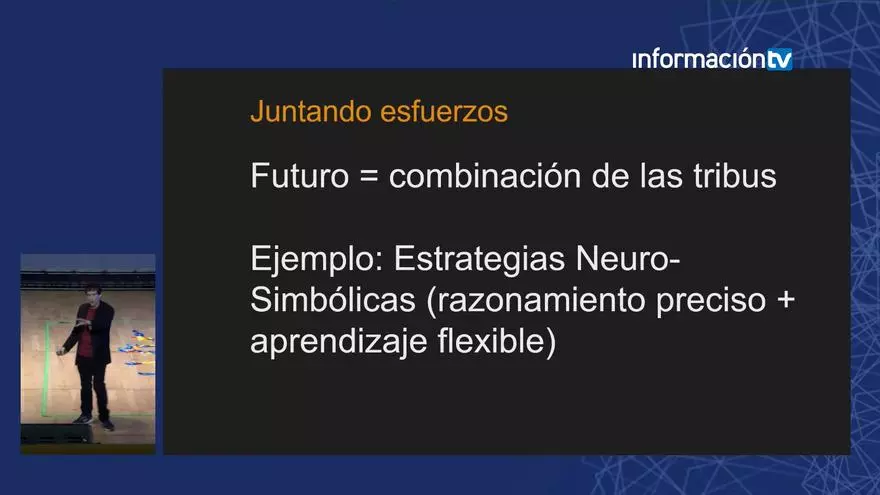 informacióntv

Juntando esfuerzos

Futuro = combinación de las tribus

Ejemplo: Estrategias Neuro-Simbólicas (razonamiento preciso + aprendizaje flexible)